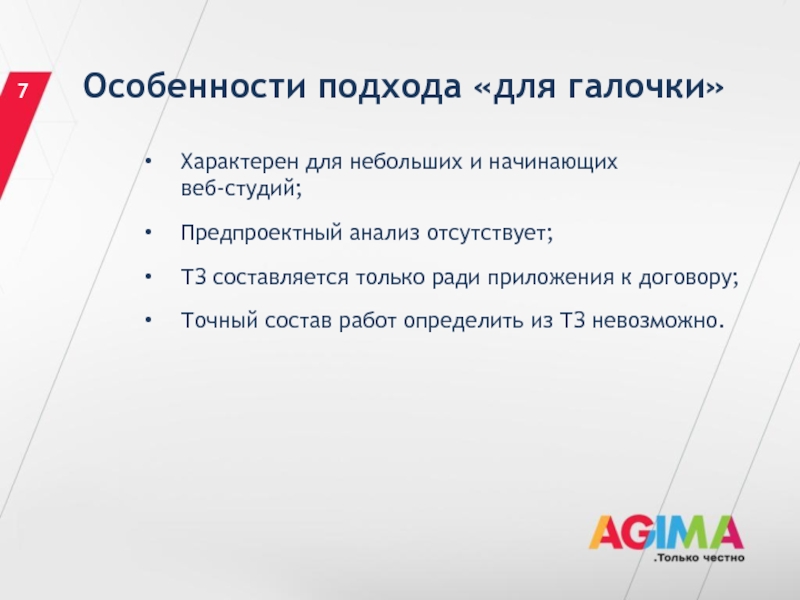 7

Особенности подхода «для галочки»

• Характерен для небольших и начинающих веб-студий;

• Предпроектный анализ отсутствует;

• ТЗ составляется только ради приложения к договору;

• Точный состав работ определить из ТЗ невозможно.

AGIMA
.Только честно